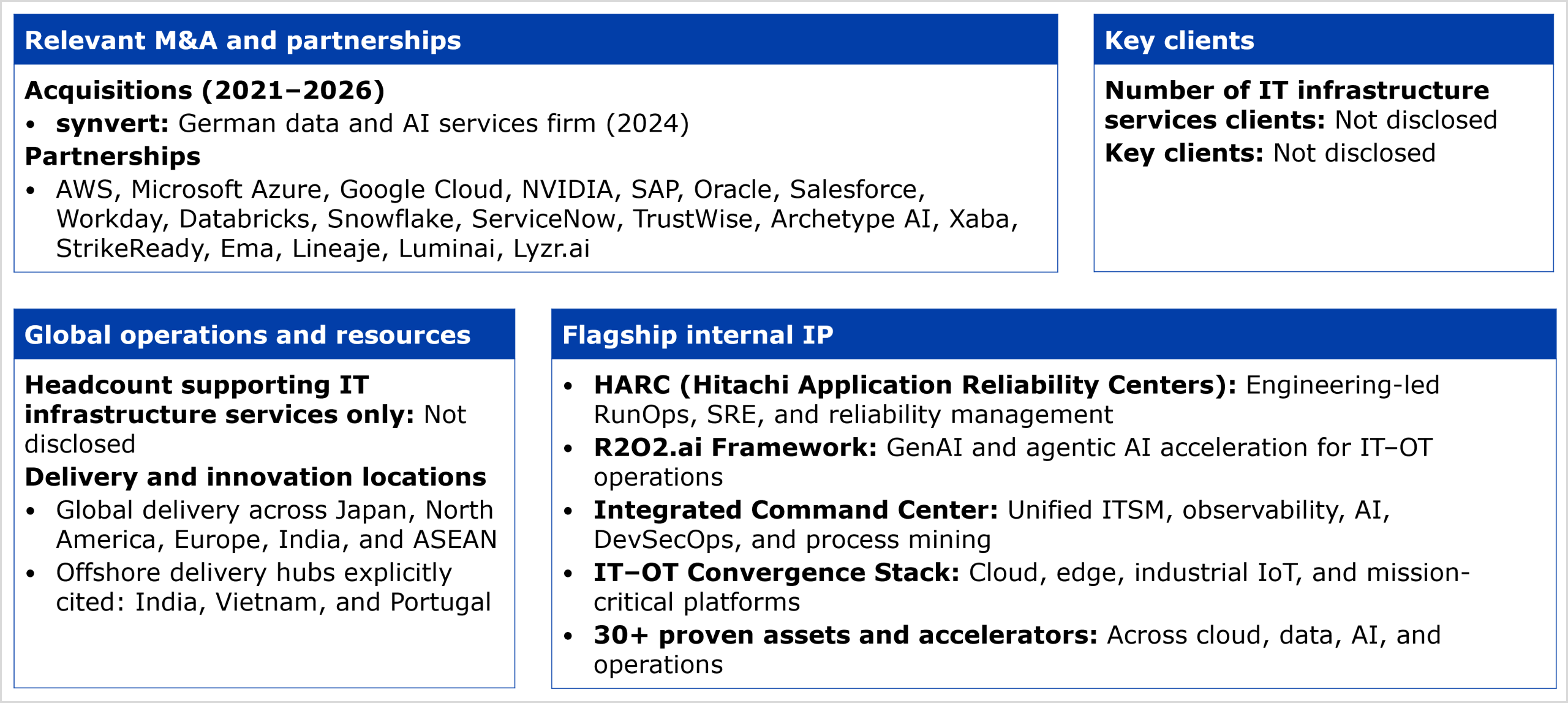 Relevant M&A and partnerships

Acquisitions (2021–2026)
• synvert: German data and AI services firm (2024)
Partnerships
• AWS, Microsoft Azure, Google Cloud, NVIDIA, SAP, Oracle, Salesforce, Workday, Databricks, Snowflake, ServiceNow, TrustWise, Archetype AI, Xaba, StrikeReady, Ema, Lineaje, Luminai, Lyzr.ai

Key clients

Number of IT infrastructure services clients: Not disclosed
Key clients: Not disclosed

Global operations and resources

Headcount supporting IT infrastructure services only: Not disclosed
Delivery and innovation locations
• Global delivery across Japan, North America, Europe, India, and ASEAN
• Offshore delivery hubs explicitly cited: India, Vietnam, and Portugal

Flagship internal IP

• HARC (Hitachi Application Reliability Centers): Engineering-led RunOps, SRE, and reliability management
• R2O2.ai Framework: GenAI and agentic AI acceleration for IT–OT operations
• Integrated Command Center: Unified ITSM, observability, AI, DevSecOps, and process mining
• IT–OT Convergence Stack: Cloud, edge, industrial IoT, and mission-critical platforms
• 30+ proven assets and accelerators: Across cloud, data, AI, and operations